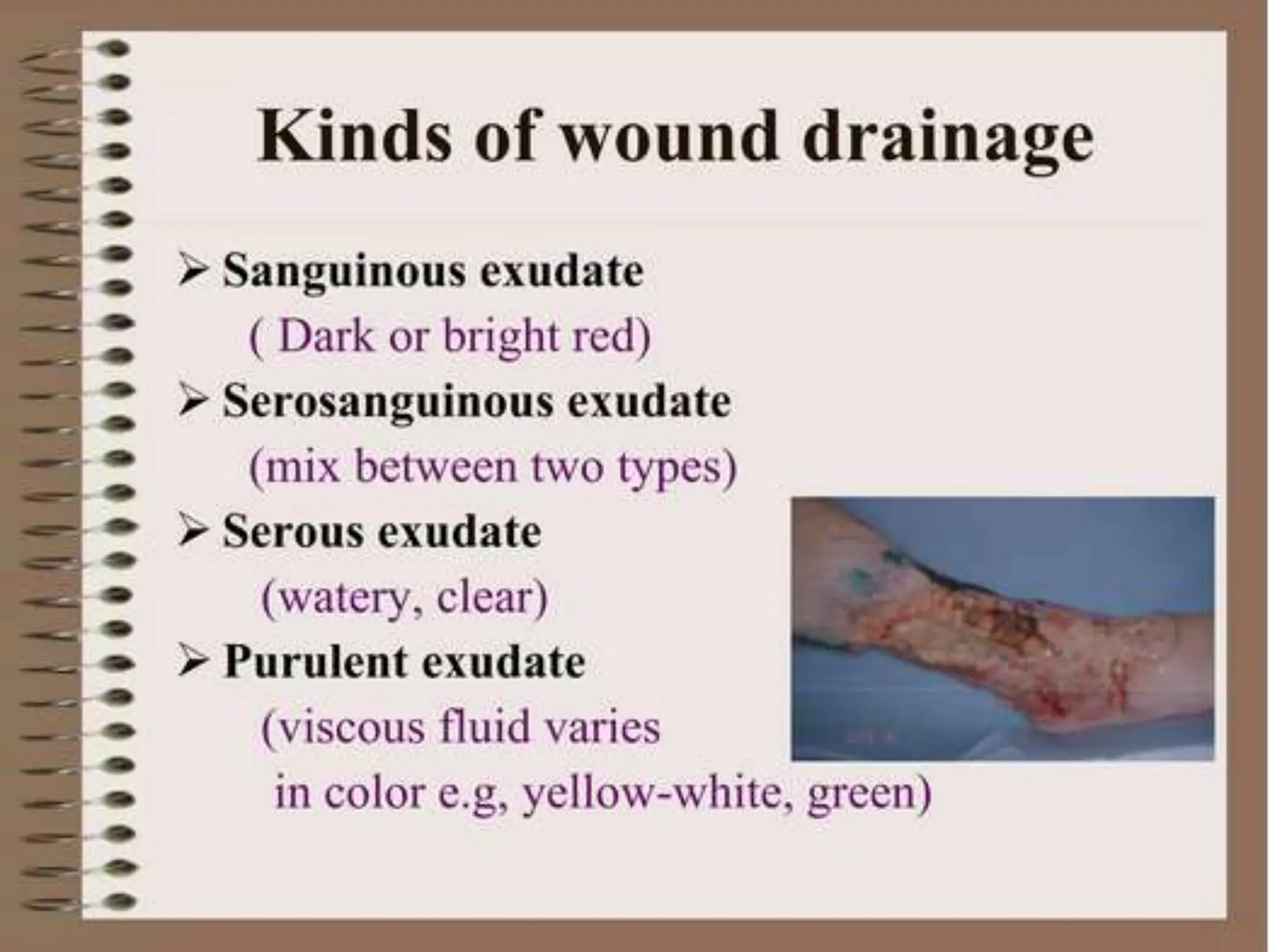 Kinds of wound drainage

➢ Sanguinous exudate
( Dark or bright red)

➢ Serosanguinous exudate
(mix between two types)

➢ Serous exudate
(watery, clear)

➢ Purulent exudate
(viscous fluid varies in color e.g, yellow-white, green)